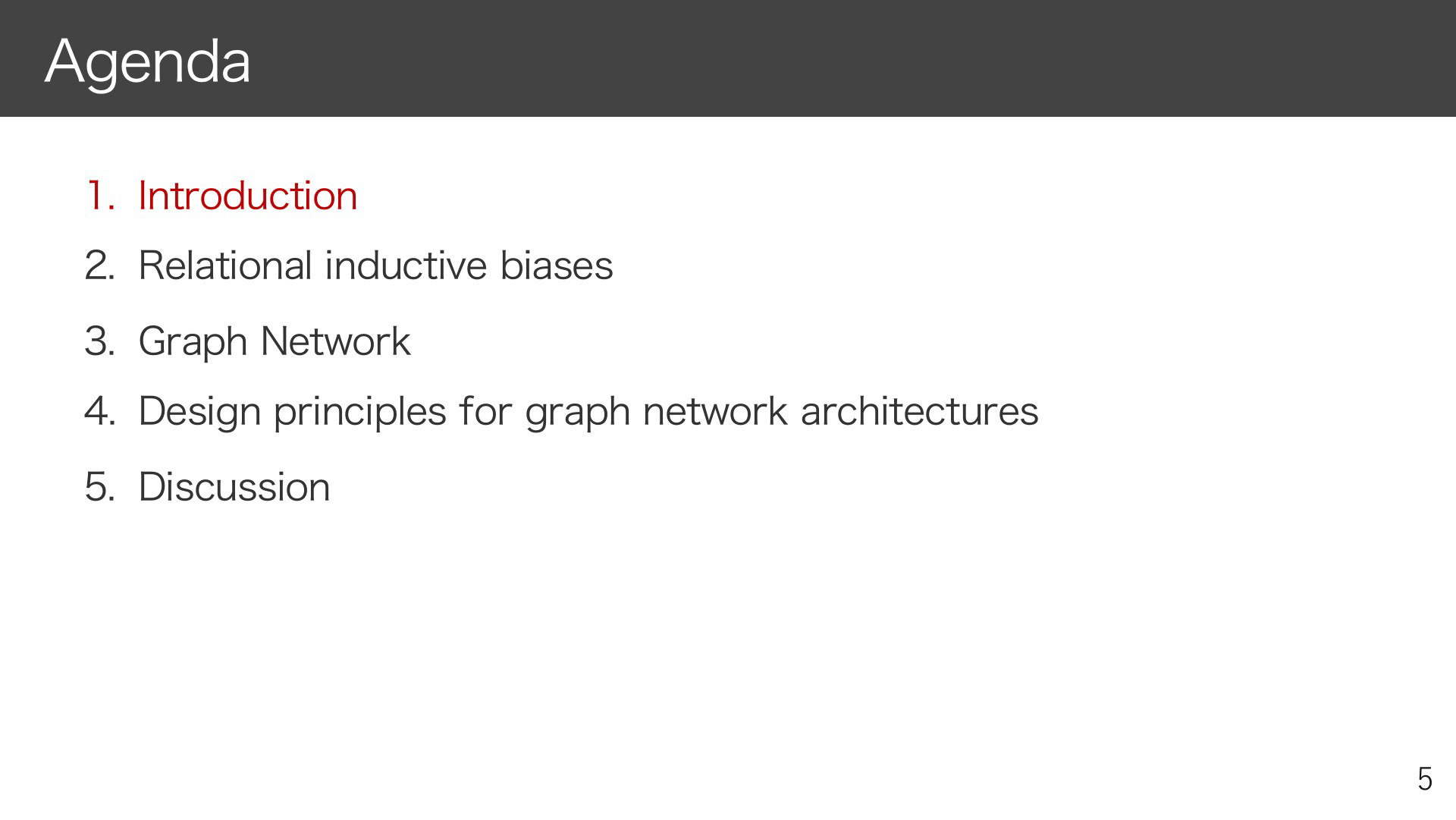 Agenda

1. Introduction
2. Relational inductive biases
3. Graph Network
4. Design principles for graph network architectures
5. Discussion

5